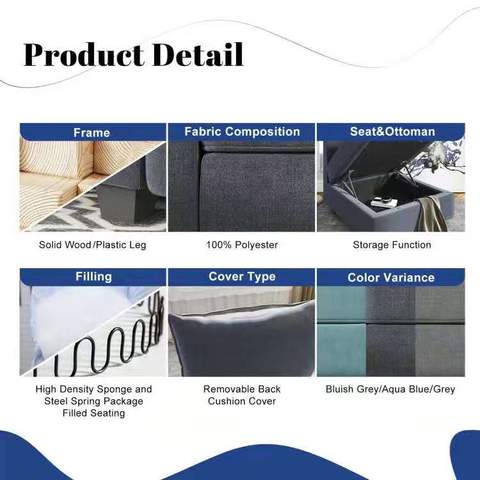 Product Detail

Frame

Solid Wood/Plastic Leg

Fabric Composition

100% Polyester

Seat&Ottoman

Storage Function

Filling

High Density Sponge and Steel Spring Package Filled Seating

Cover Type

Removable Back Cushion Cover

Color Variance

Bluish Grey/Aqua Blue/Grey